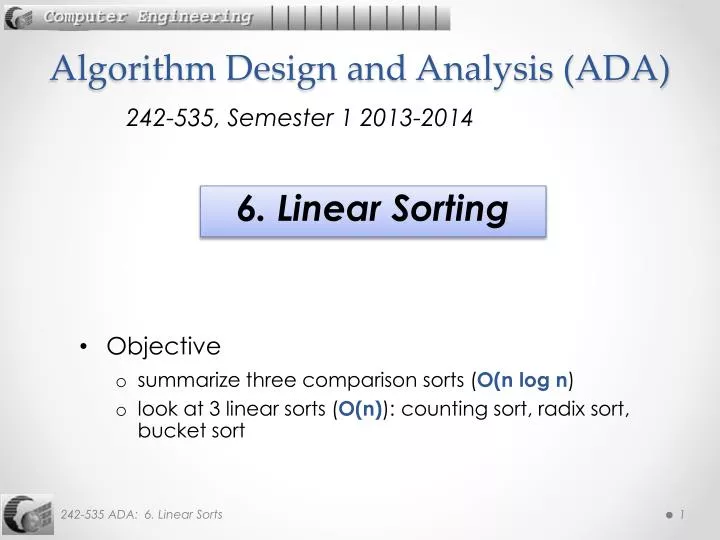 Computer Engineering

Algorithm Design and Analysis (ADA)

242-535, Semester 1 2013-2014

6. Linear Sorting

• Objective
o summarize three comparison sorts (O(n log n)
o look at 3 linear sorts (O(n)): counting sort, radix sort, bucket sort

242-535 ADA: 6. Linear Sorts

1